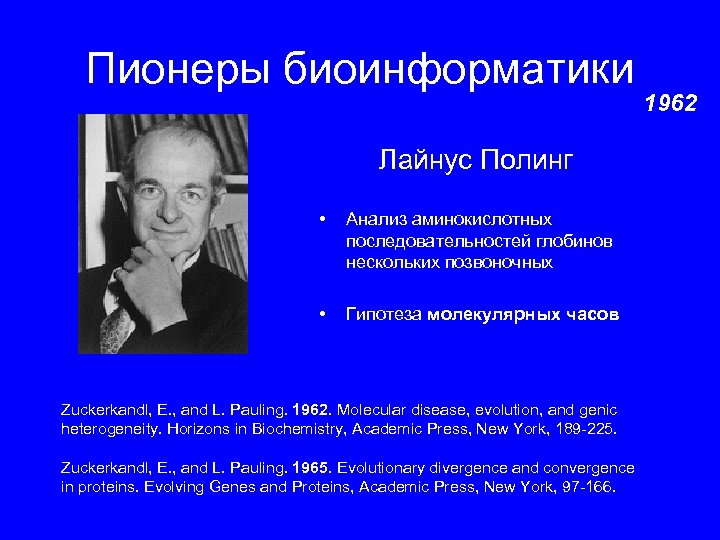 Пионеры биоинформатики

1962

Лайнус Полинг

• Анализ аминокислотных последовательностей глобинов нескольких позвоночных

• Гипотеза молекулярных часов

Zuckerkandl, E., and L. Pauling. 1962. Molecular disease, evolution, and genic heterogeneity. Horizons in Biochemistry, Academic Press, New York, 189-225.

Zuckerkandl, E., and L. Pauling. 1965. Evolutionary divergence and convergence in proteins. Evolving Genes and Proteins, Academic Press, New York, 97-166.